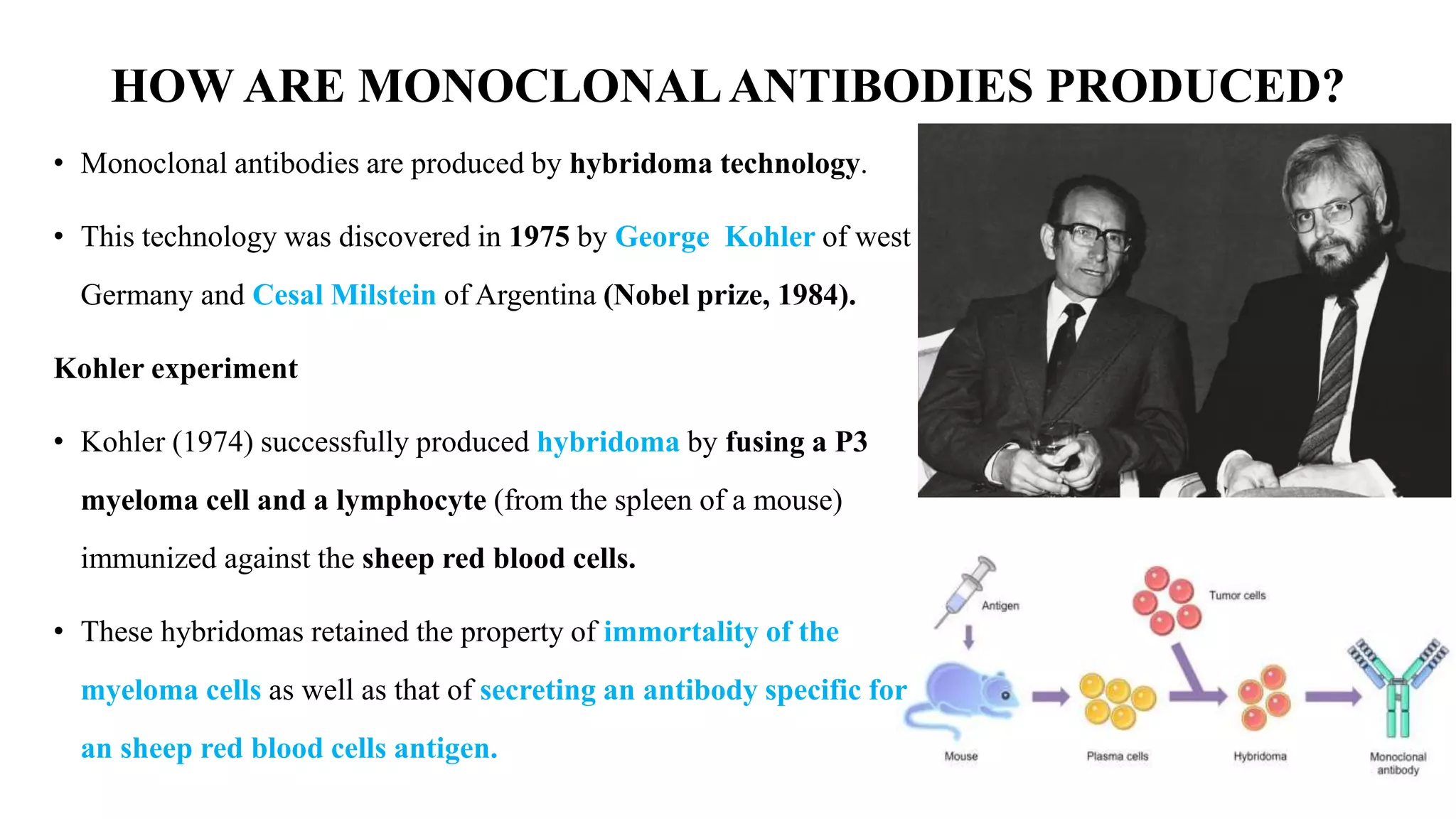 HOW ARE MONOCLONAL ANTIBODIES PRODUCED?

• Monoclonal antibodies are produced by hybridoma technology.

• This technology was discovered in 1975 by George Kohler of west Germany and Cesal Milstein of Argentina (Nobel prize, 1984).

Kohler experiment

• Kohler (1974) successfully produced hybridoma by fusing a P3 myeloma cell and a lymphocyte (from the spleen of a mouse) immunized against the sheep red blood cells.

• These hybridomas retained the property of immortality of the myeloma cells as well as that of secreting an antibody specific for an sheep red blood cells antigen.

Antigen

Tumor cells

Mouse

Plasma cells

Hybridoma

Monoclonal antibody